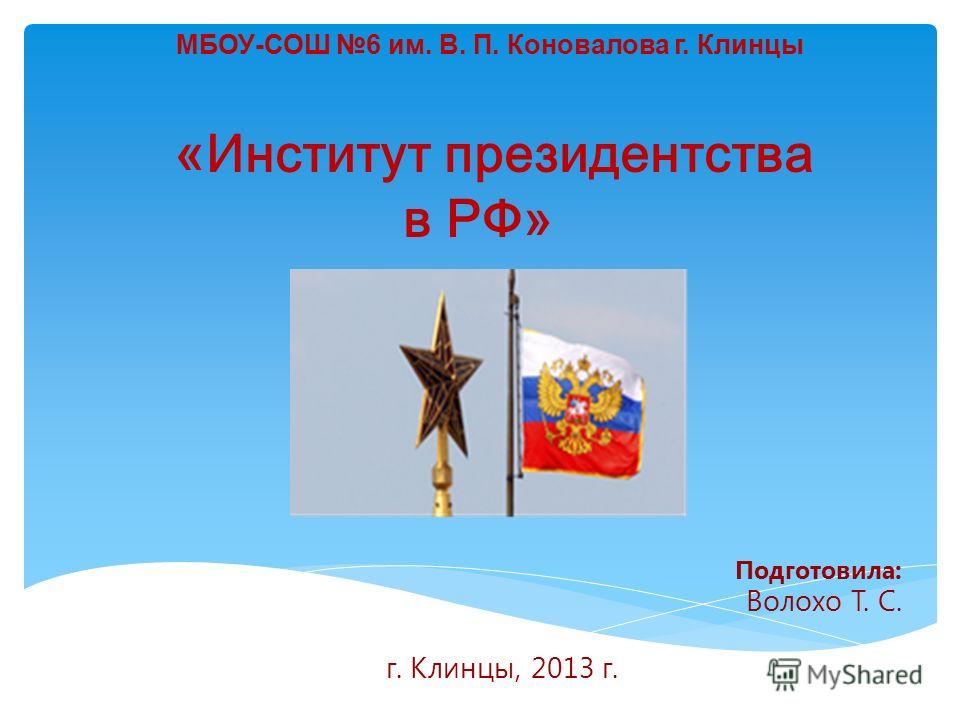 МБОУ-СОШ №6 им. В. П. Коновалова г. Клинцы

«Институт президентства в РФ»

Подготовила:
Волохо Т. С.

г. Клинцы, 2013 г.

MyShared